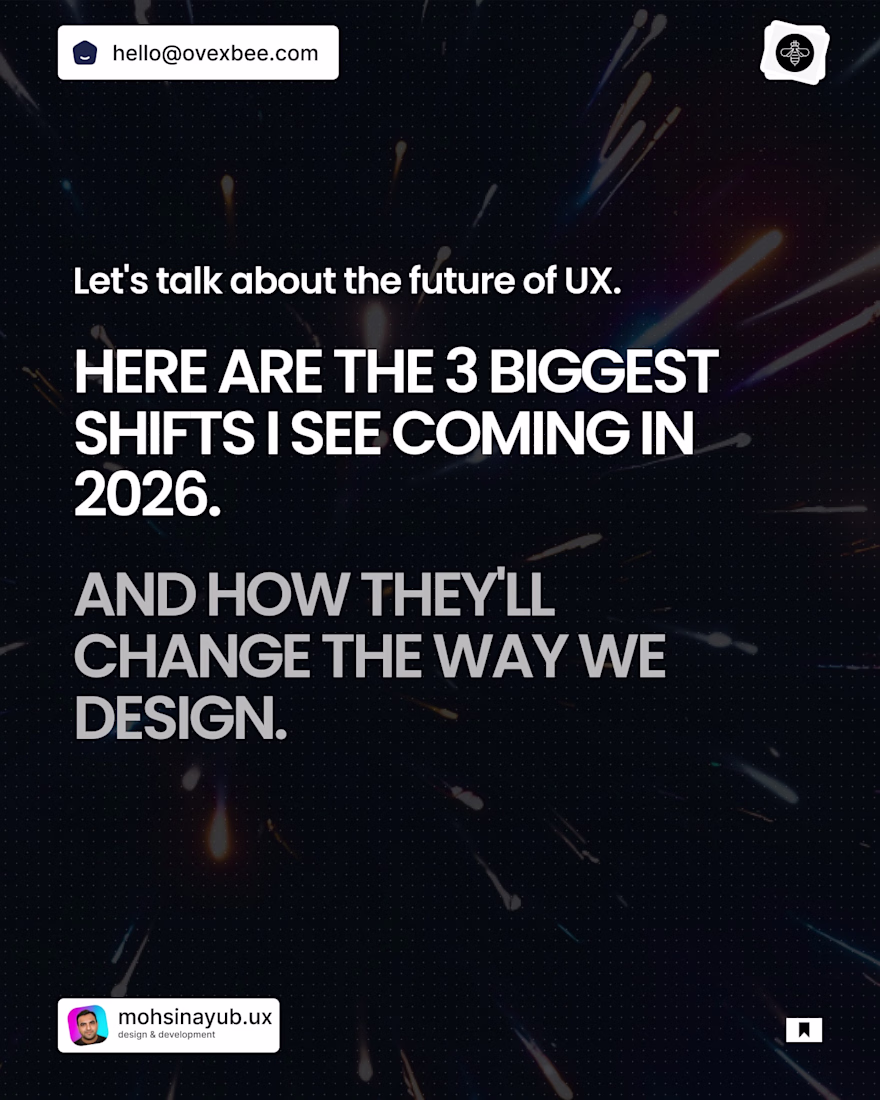 hello@ovexbee.com

Let's talk about the future of UX.

HERE ARE THE 3 BIGGEST SHIFTS I SEE COMING IN 2026.

AND HOW THEY'LL CHANGE THE WAY WE DESIGN.

mohsinayub.ux
design & development